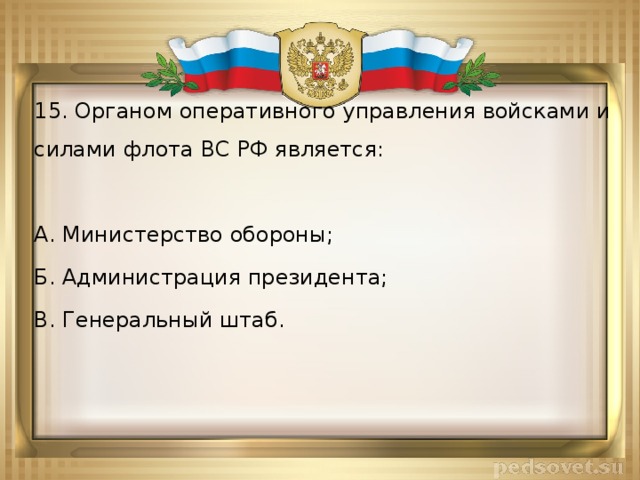 15. Органом оперативного управления войсками и силами флота ВС РФ является:

А. Министерство обороны;

Б. Администрация президента;

В. Генеральный штаб.

pedsovet.su